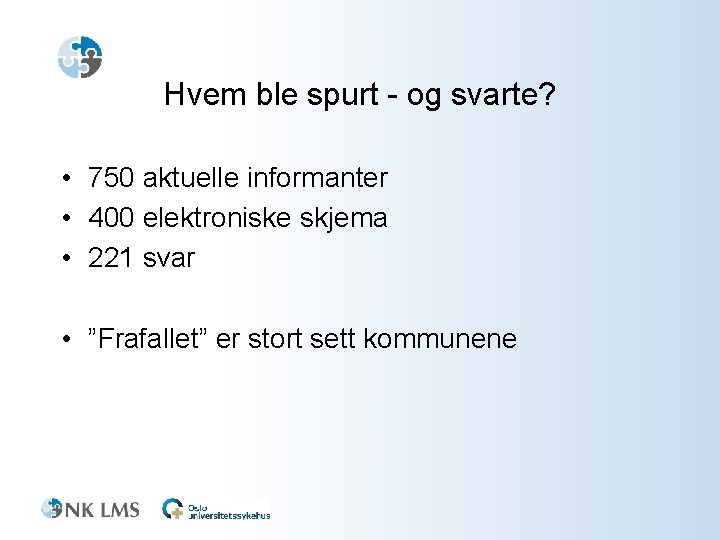 Hvem ble spurt - og svarte?

• 750 aktuelle informanter
• 400 elektroniske skjema
• 221 svar

• ”Frafallet” er stort sett kommunene

NK LMS

Oslo universitetssykehus